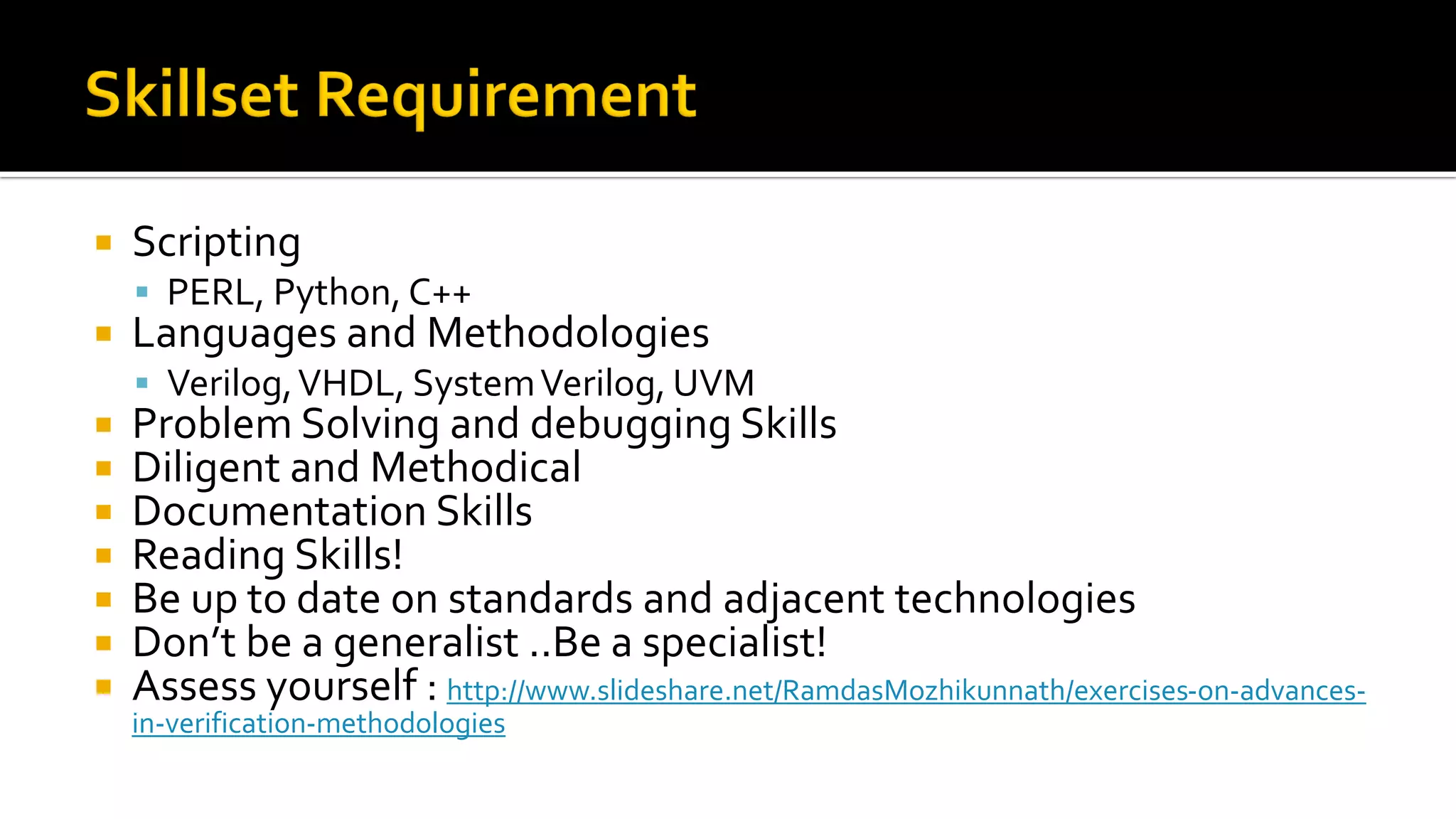 Skillset Requirement

- Scripting
  - PERL, Python, C++
- Languages and Methodologies
  - Verilog, VHDL, System Verilog, UVM
- Problem Solving and debugging Skills
- Diligent and Methodical
- Documentation Skills
- Reading Skills!
- Be up to date on standards and adjacent technologies
- Don't be a generalist ..Be a specialist!
- Assess yourself : http://www.slideshare.net/RamdasMozhikunnath/exercises-on-advances-in-verification-methodologies